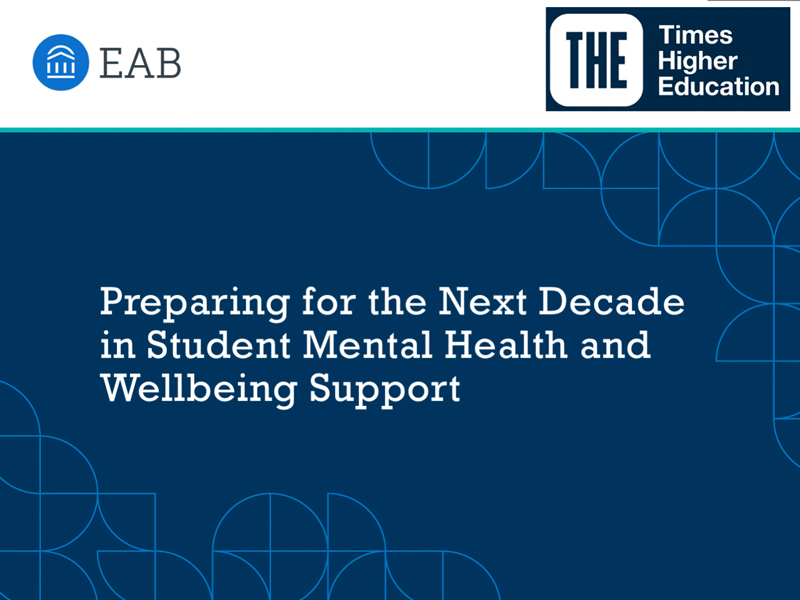 EAB

THE Times Higher Education

Preparing for the Next Decade in Student Mental Health and Wellbeing Support